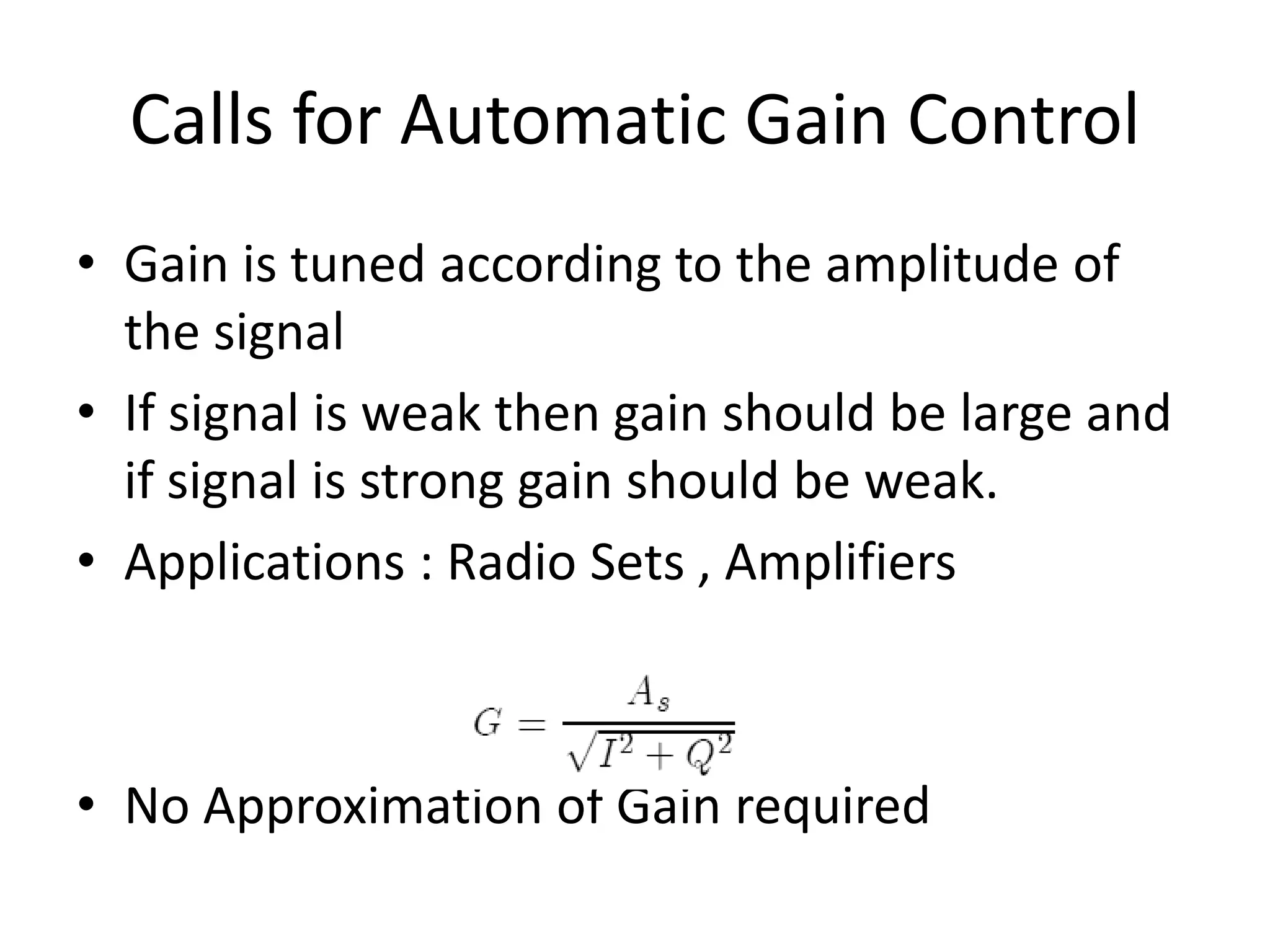 Calls for Automatic Gain Control

• Gain is tuned according to the amplitude of the signal

• If signal is weak then gain should be large and if signal is strong gain should be weak.

• Applications : Radio Sets , Amplifiers

$G = \frac{A_s}{\sqrt{I^2 + Q^2}}$

• No Approximation of Gain required